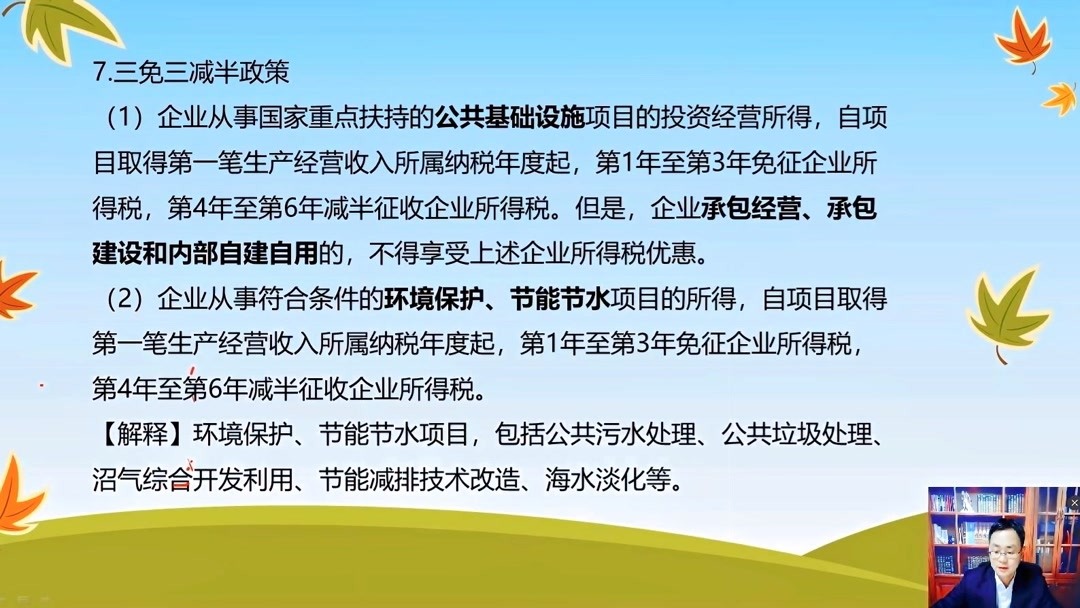 7.三免三减半政策

（1）企业从事国家重点扶持的公共基础设施项目的投资经营所得，自项目取得第一笔生产经营收入所属纳税年度起，第1年至第3年免征企业所得税，第4年至第6年减半征收企业所得税。但是，企业承包经营、承包建设和内部自建自用的，不得享受上述企业所得税优惠。

（2）企业从事符合条件的环境保护、节能节水项目的所得，自项目取得第一笔生产经营收入所属纳税年度起，第1年至第3年免征企业所得税，第4年至第6年减半征收企业所得税。

【解释】环境保护、节能节水项目，包括公共污水处理、公共垃圾处理、沼气综合开发利用、节能减排技术改造、海水淡化等。